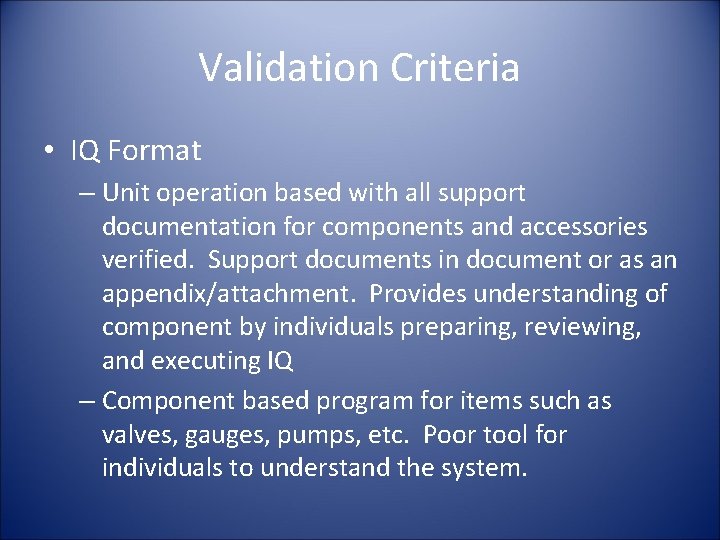 Validation Criteria

• IQ Format

– Unit operation based with all support documentation for components and accessories verified. Support documents in document or as an appendix/attachment. Provides understanding of component by individuals preparing, reviewing, and executing IQ

– Component based program for items such as valves, gauges, pumps, etc. Poor tool for individuals to understand the system.